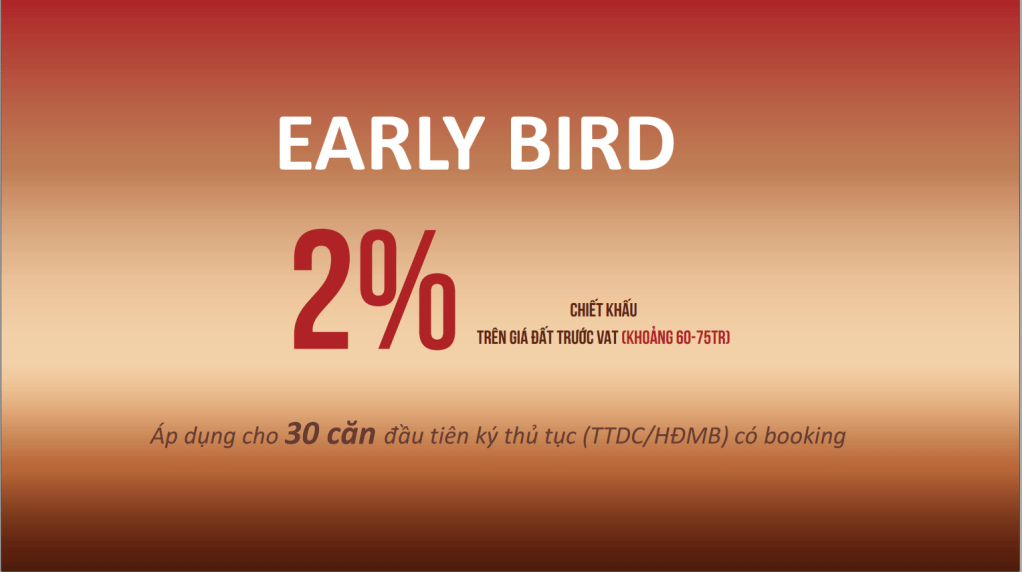 EARLY BIRD

2%

CHIẾT KHẤU
TRÊN GIÁ ĐẤT TRƯỚC VAT (KHOẢNG 60-75TR)

Áp dụng cho 30 căn đầu tiên ký thủ tục (TTDC/HĐMB) có booking